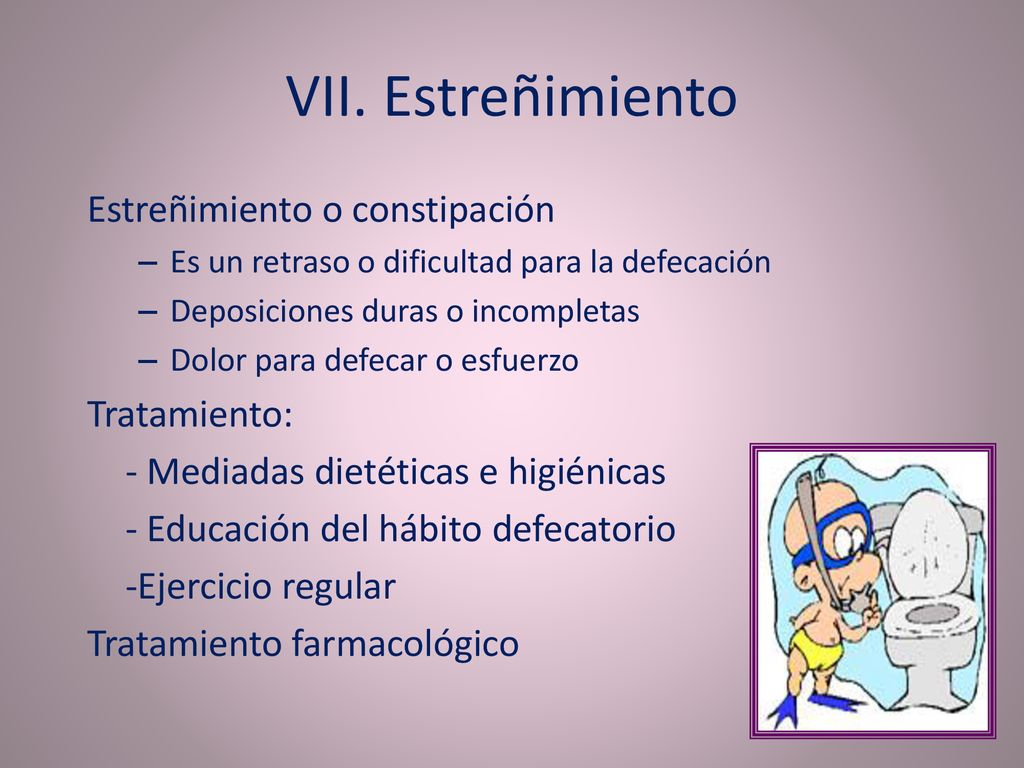 VII. Estreñimiento

Estreñimiento o constipación

– Es un retraso o dificultad para la defecación
– Deposiciones duras o incompletas
– Dolor para defecar o esfuerzo

Tratamiento:

- Mediadas dietéticas e higiénicas
- Educación del hábito defecatorio
-Ejercicio regular

Tratamiento farmacológico